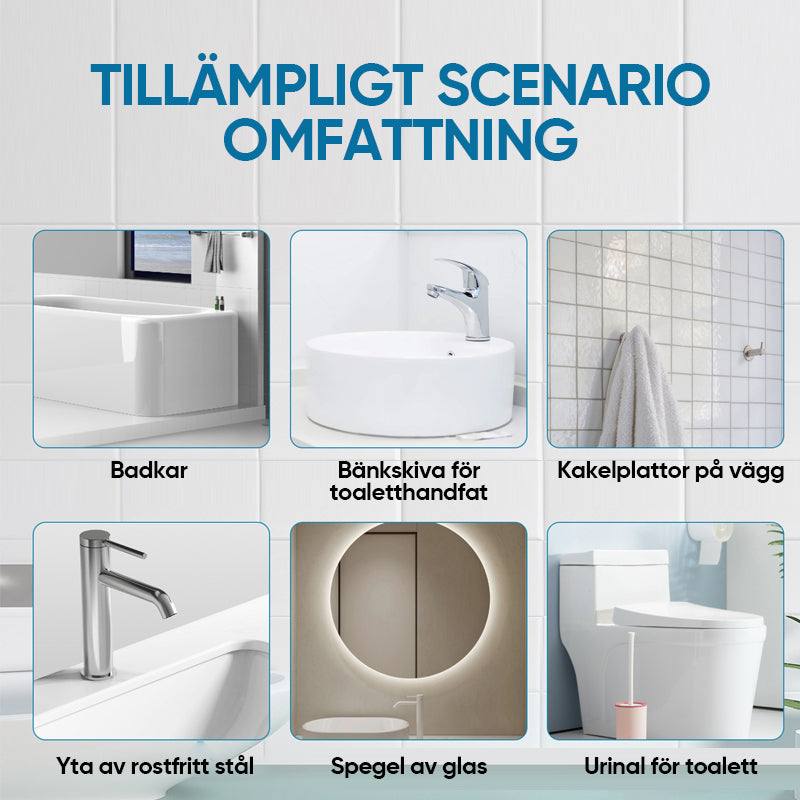 TILLÄMPLIGT SCENARIO OMFATTNING

Badkar

Bänkskiva för toaletthandfat

Kakelplattor på vägg

Yta av rostfritt stål

Spegel av glas

Urinal för toalett